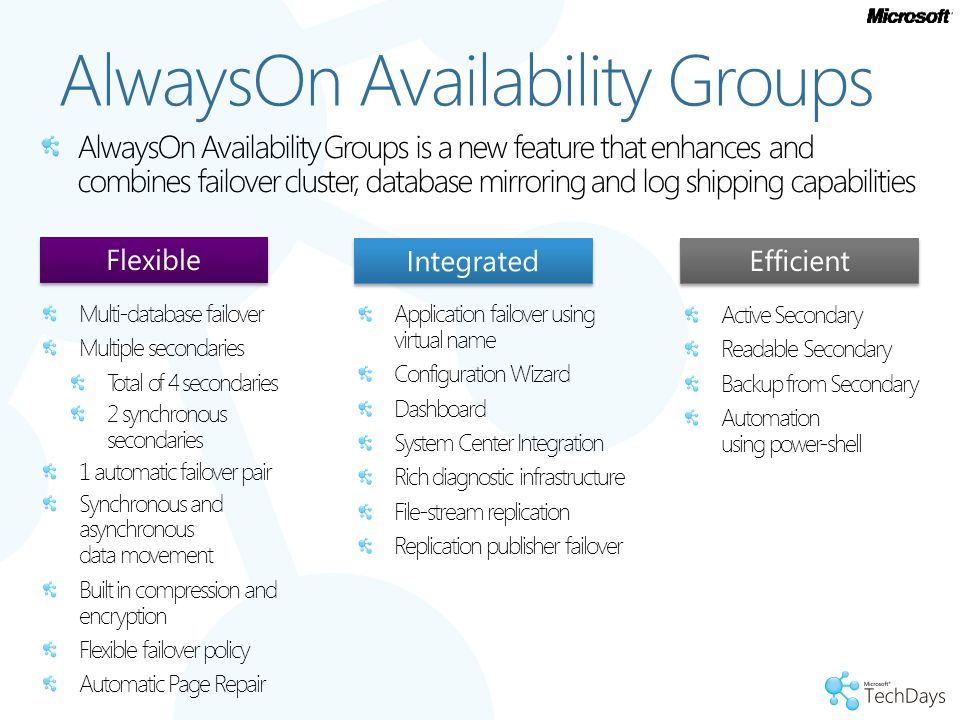 Microsoft

AlwaysOn Availability Groups

AlwaysOn Availability Groups is a new feature that enhances and combines failover cluster, database mirroring and log shipping capabilities

Flexible

Multi-database failover

Multiple secondaries

Total of 4 secondaries

2 synchronous secondaries

1 automatic failover pair

Synchronous and asynchronous data movement

Built in compression and encryption

Flexible failover policy

Automatic Page Repair

Integrated

Application failover using virtual name

Configuration Wizard

Dashboard

System Center Integration

Rich diagnostic infrastructure

File-stream replication

Replication publisher failover

Efficient

Active Secondary

Readable Secondary

Backup from Secondary

Automation using power-shell

Microsoft TechDays